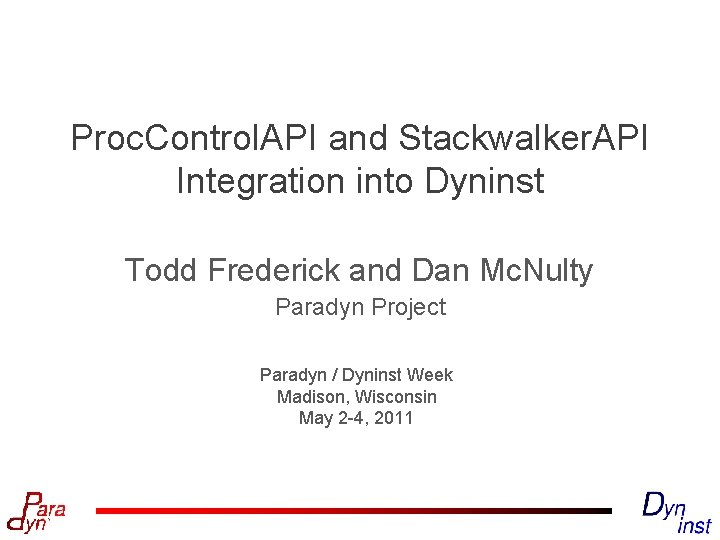 ProcControlAPI and StackwalkerAPI Integration into Dyninst

Todd Frederick and Dan McNulty

Paradyn Project

Paradyn / Dyninst Week
Madison, Wisconsin
May 2-4, 2011

Para dyn

Dyn inst